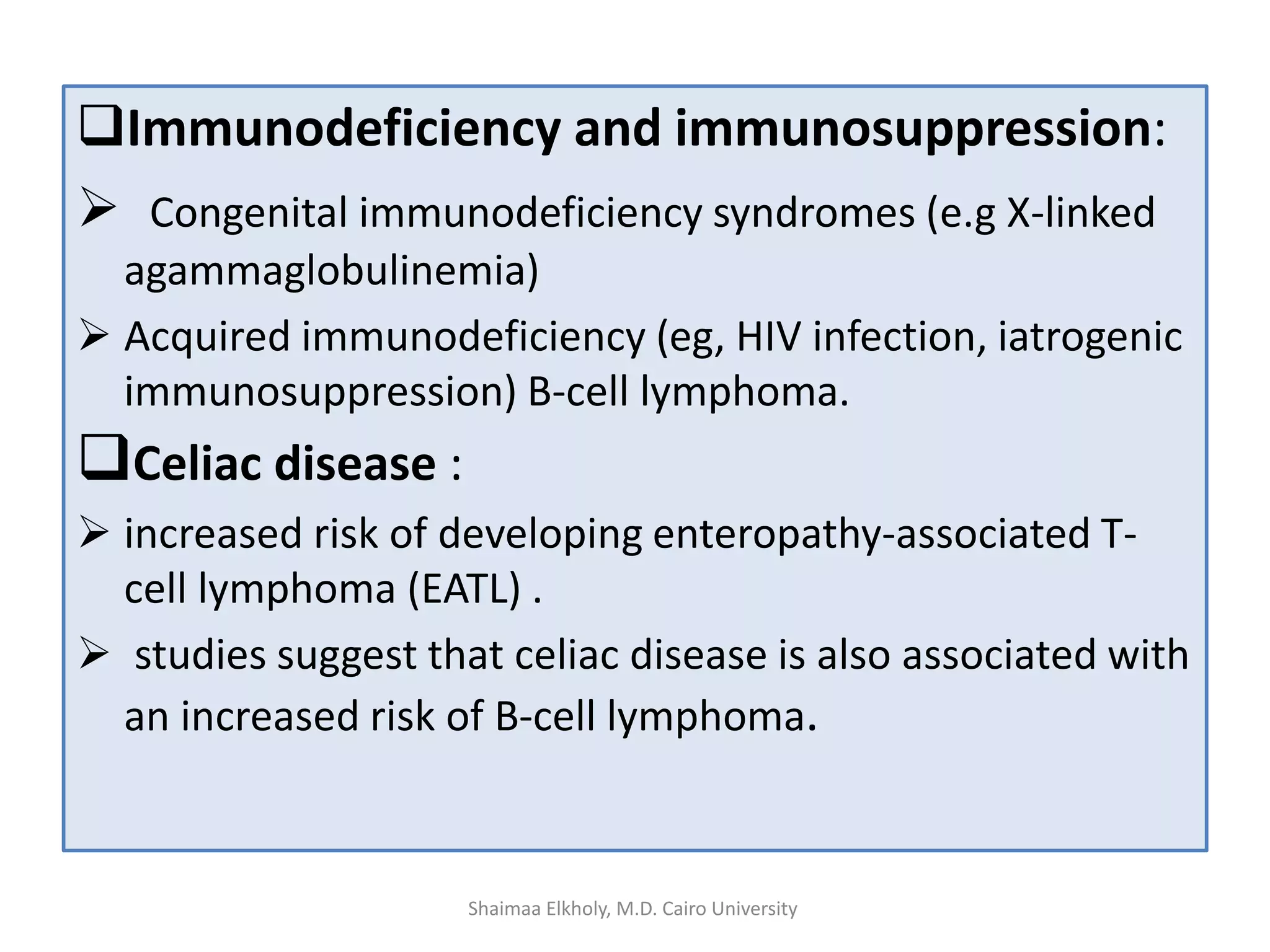 ❑Immunodeficiency and immunosuppression:

➢ Congenital immunodeficiency syndromes (e.g X-linked agammaglobulinemia)

➢ Acquired immunodeficiency (eg, HIV infection, iatrogenic immunosuppression) B-cell lymphoma.

❑Celiac disease :

➢ increased risk of developing enteropathy-associated T-cell lymphoma (EATL) .

➢ studies suggest that celiac disease is also associated with an increased risk of B-cell lymphoma.

Shaimaa Elkholy, M.D. Cairo University